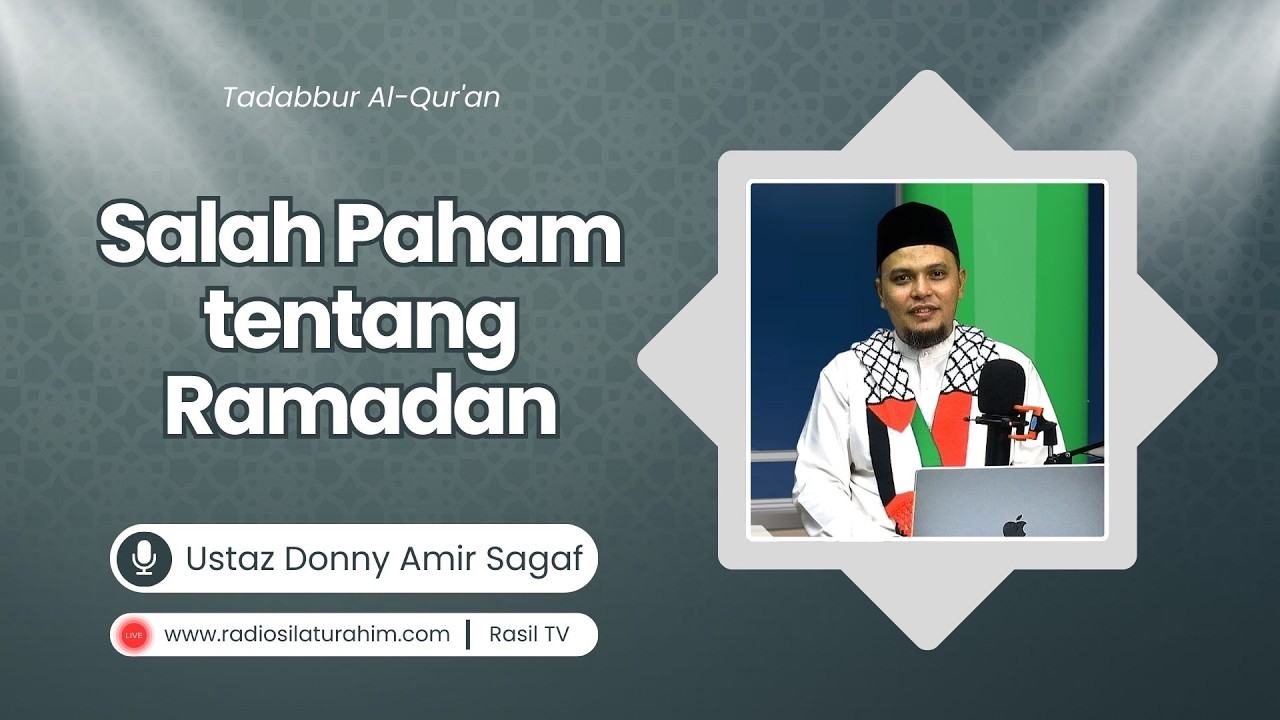 Tadabbur Al-Qur'an

Salah Paham tentang Ramadan

Ustaz Donny Amir Sagaf

LIVE www.radiosilaturahim.com | Rasil TV